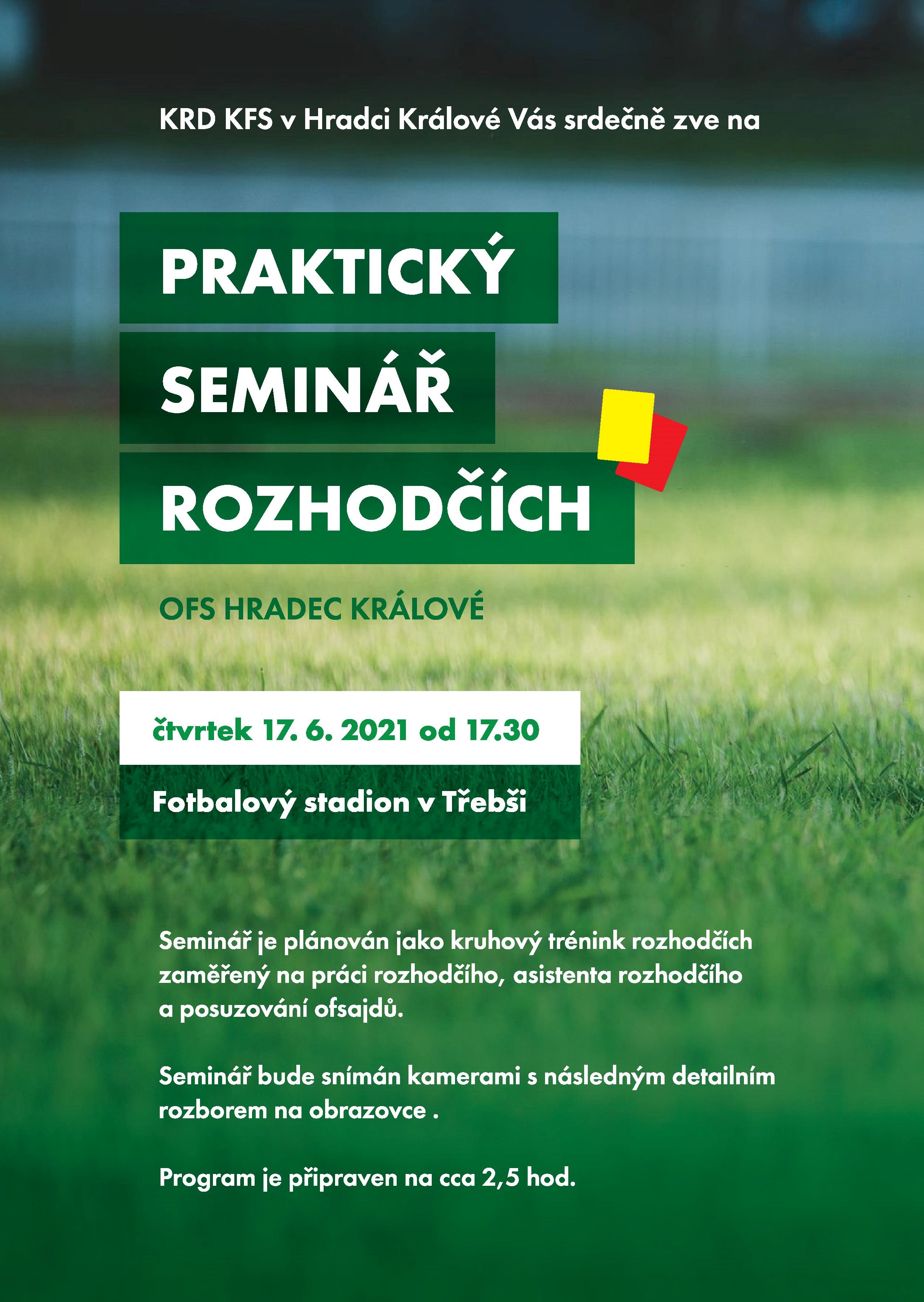 KRD KFS v Hradci Králové Vás srdečně zve na

PRAKTICKÝ SEMINÁŘ ROZHODČÍCH

OFS HRADEC KRÁLOVÉ

čtvrtek 17. 6. 2021 od 17.30

Fotbalový stadion v Třebši

Seminář je plánován jako kruhový trénink rozhodčích zaměřený na práci rozhodčího, asistenta rozhodčího a posuzování ofsajdů.

Seminář bude snímán kamerami s následným detailním rozborem na obrazovce .

Program je připraven na cca 2,5 hod.